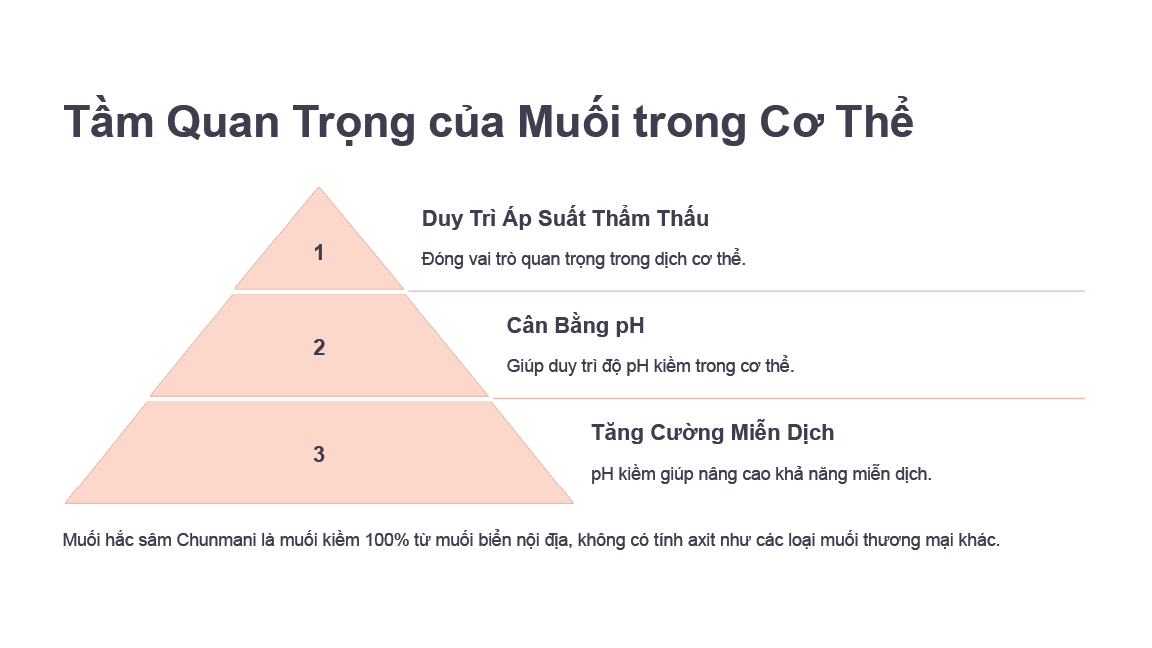 Tầm Quan Trọng của Muối trong Cơ Thể

1

Duy Trì Áp Suất Thẩm Thấu

Đóng vai trò quan trọng trong dịch cơ thể.

2

Cân Bằng pH

Giúp duy trì độ pH kiềm trong cơ thể.

3

Tăng Cường Miễn Dịch

pH kiềm giúp nâng cao khả năng miễn dịch.

Muối hắc sâm Chunmani là muối kiềm 100% từ muối biển nội địa, không có tính axit như các loại muối thương mại khác.